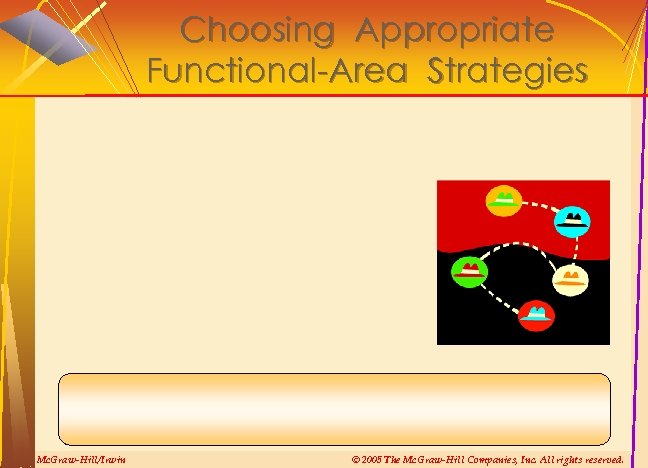 Choosing Appropriate Functional-Area Strategies

McGraw-Hill/Irwin

© 2005 The McGraw-Hill Companies, Inc. All rights reserved.